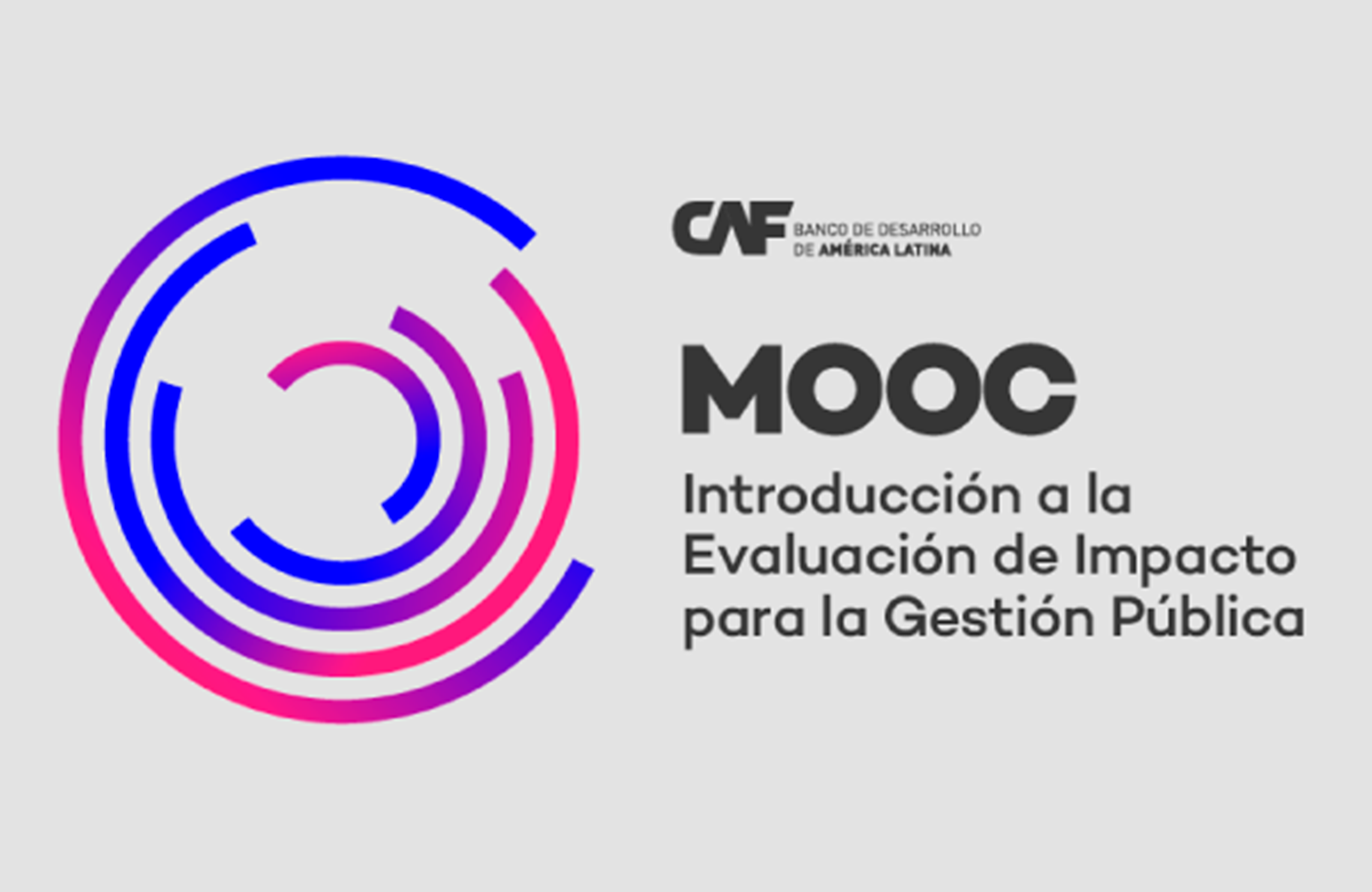 CAF BANCO DE DESARROLLO DE AMÉRICA LATINA

MOOC

Introducción a la Evaluación de Impacto para la Gestión Pública